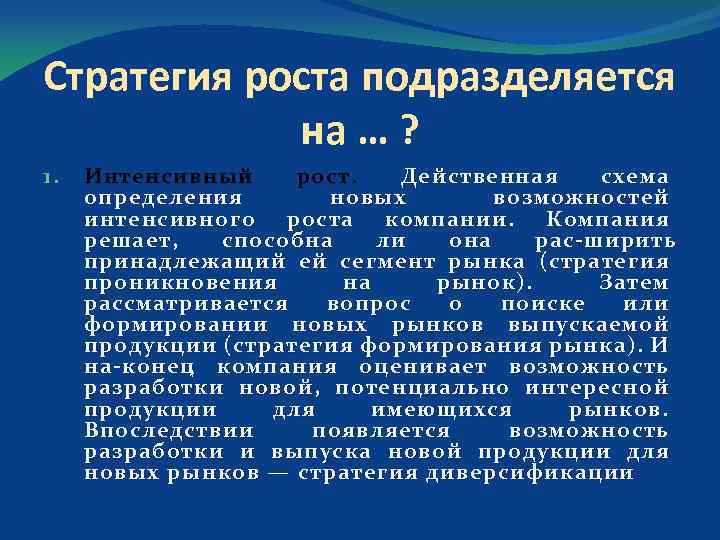 Стратегия роста подразделяется на … ?

1. Интенсивный рост. Действенная схема определения новых возможностей интенсивного роста компании. Компания решает, способна ли она рас-ширить принадлежащий ей сегмент рынка (стратегия проникновения на рынок). Затем рассматривается вопрос о поиске или формировании новых рынков выпускаемой продукции (стратегия формирования рынка). И на-конец компания оценивает возможность разработки новой, потенциально интересной продукции для имеющихся рынков. Впоследствии появляется возможность разработки и выпуска новой продукции для новых рынков — стратегия диверсификации